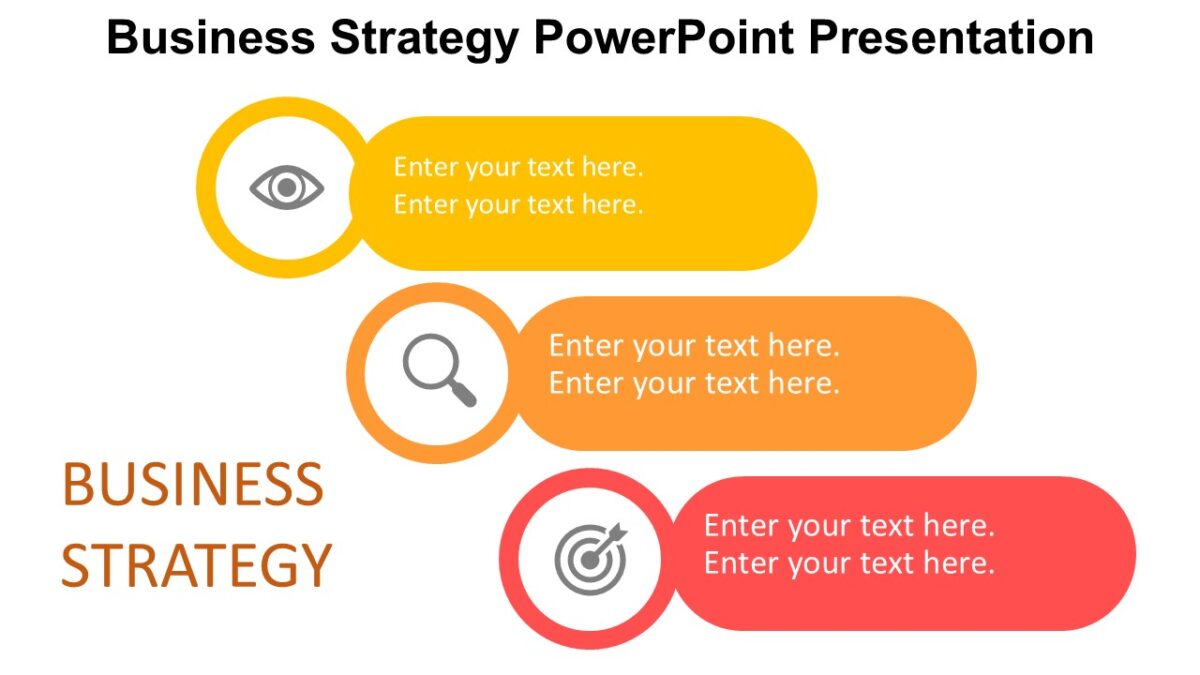 Business Strategy PowerPoint Presentation

Enter your text here.
Enter your text here.

Enter your text here.
Enter your text here.

BUSINESS
STRATEGY

Enter your text here.
Enter your text here.